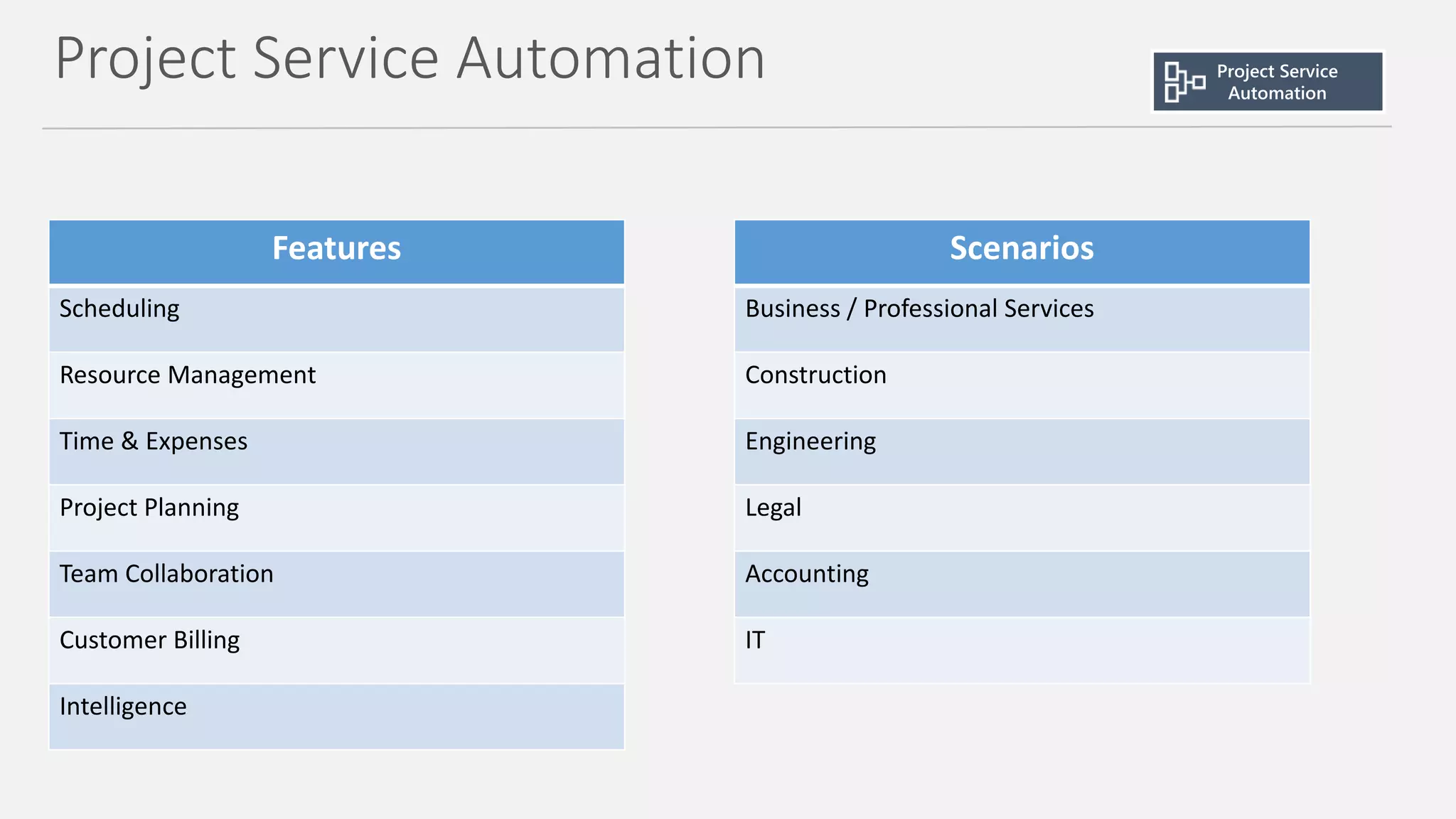 Project Service Automation

Project Service Automation

| Features |
|---|
| Scheduling |
| Resource Management |
| Time & Expenses |
| Project Planning |
| Team Collaboration |
| Customer Billing |
| Intelligence |

| Scenarios |
|---|
| Business / Professional Services |
| Construction |
| Engineering |
| Legal |
| Accounting |
| IT |